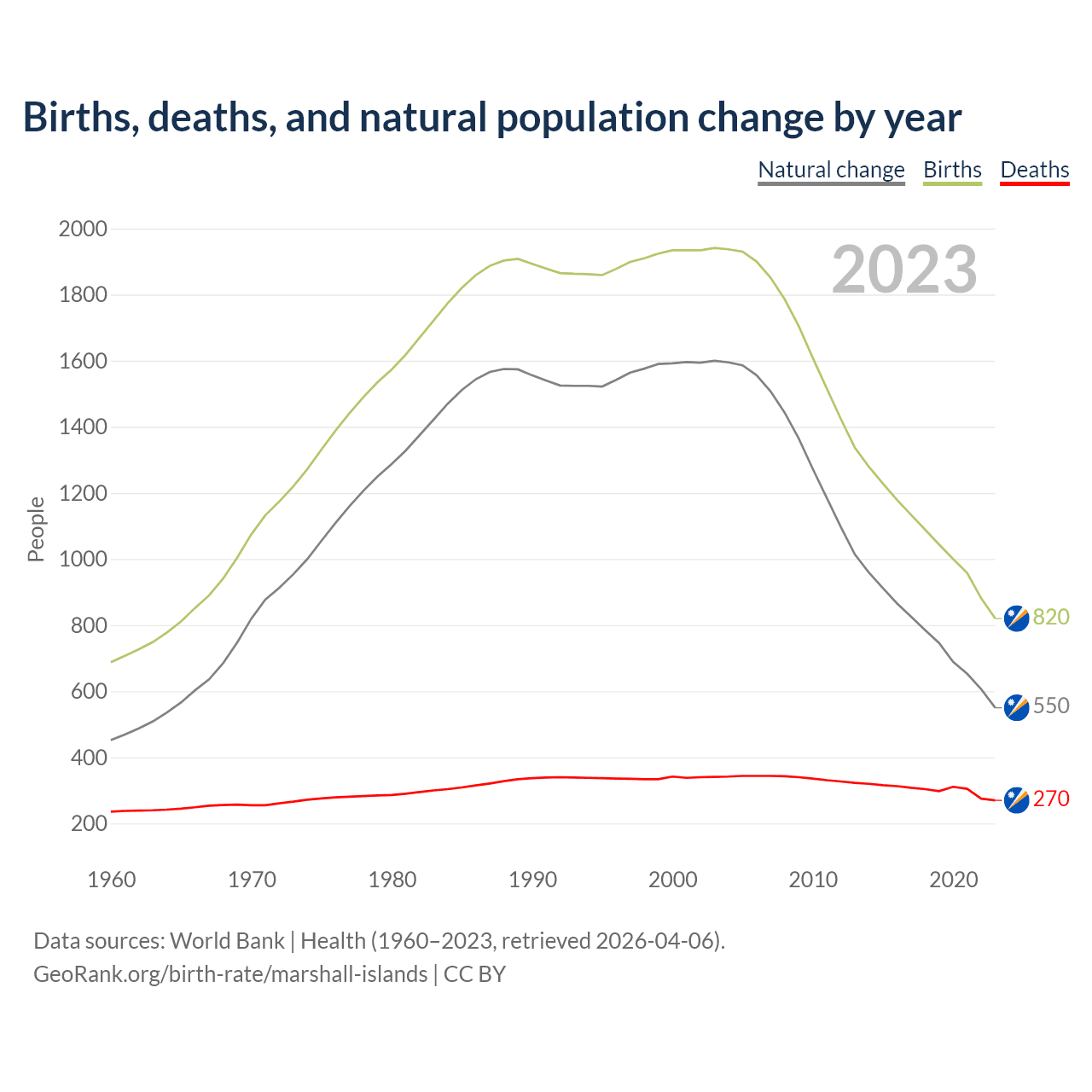 Births, deaths, and natural population change by year

Natural change Births Deaths

2023

2000
1800
1600
1400
1200
1000
800
600
400
200

People

820
550
270

1960 1970 1980 1990 2000 2010 2020

Data sources: World Bank | Health (1960–2023, retrieved 2026-04-06).
GeoRank.org/birth-rate/marshall-islands | CC BY